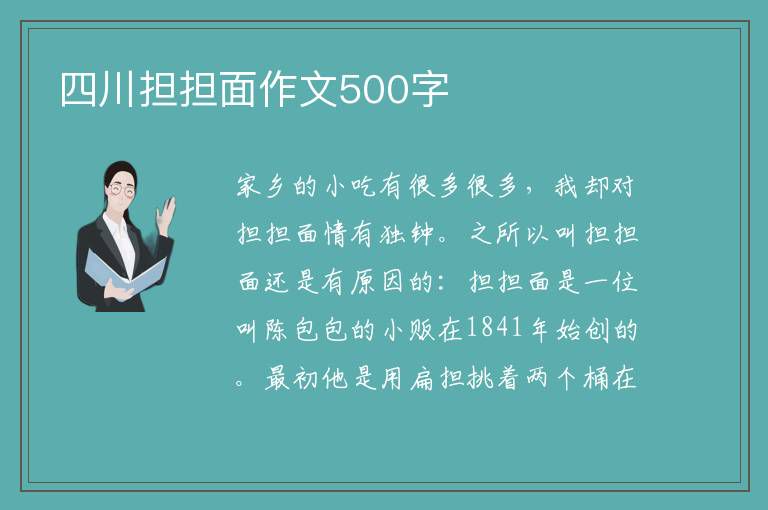 四川担担面作文500字

家乡的小吃有很多很多，我却对担担面情有独钟。之所以叫担担面还是有原因的：担担面是一位叫陈包包的小贩在1841年始创的。最初他是用扁担挑着两个桶在